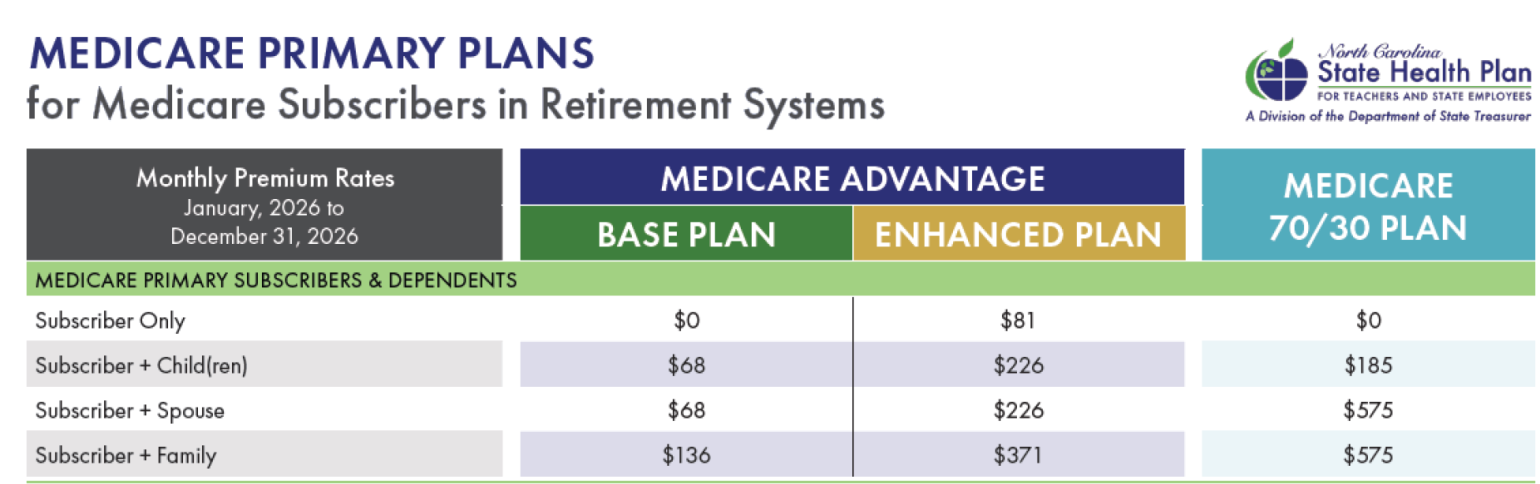 MEDICARE PRIMARY PLANS
for Medicare Subscribers in Retirement Systems

North Carolina
State Health Plan
FOR TEACHERS AND STATE EMPLOYEES
A Division of the Department of State Treasurer

| Monthly Premium Rates January, 2026 to December 31, 2026 | MEDICARE ADVANTAGE BASE PLAN | MEDICARE ADVANTAGE ENHANCED PLAN | MEDICARE 70/30 PLAN |
|---|---|---|---|
| MEDICARE PRIMARY SUBSCRIBERS & DEPENDENTS | | | |
| Subscriber Only | $0 | $81 | $0 |
| Subscriber + Child(ren) | $68 | $226 | $185 |
| Subscriber + Spouse | $68 | $226 | $575 |
| Subscriber + Family | $136 | $371 | $575 |